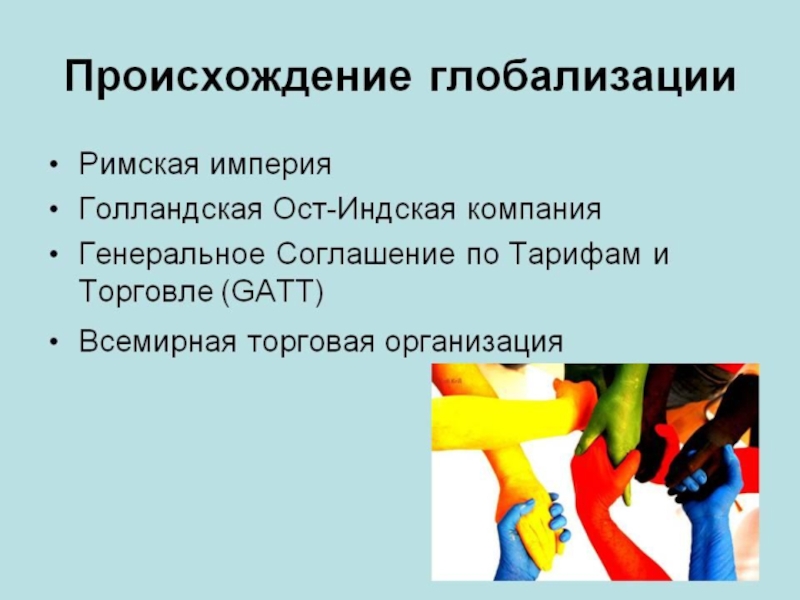 Происхождение глобализации

• Римская империя
• Голландская Ост-Индская компания
• Генеральное Соглашение по Тарифам и Торговле (GATT)
• Всемирная торговая организация